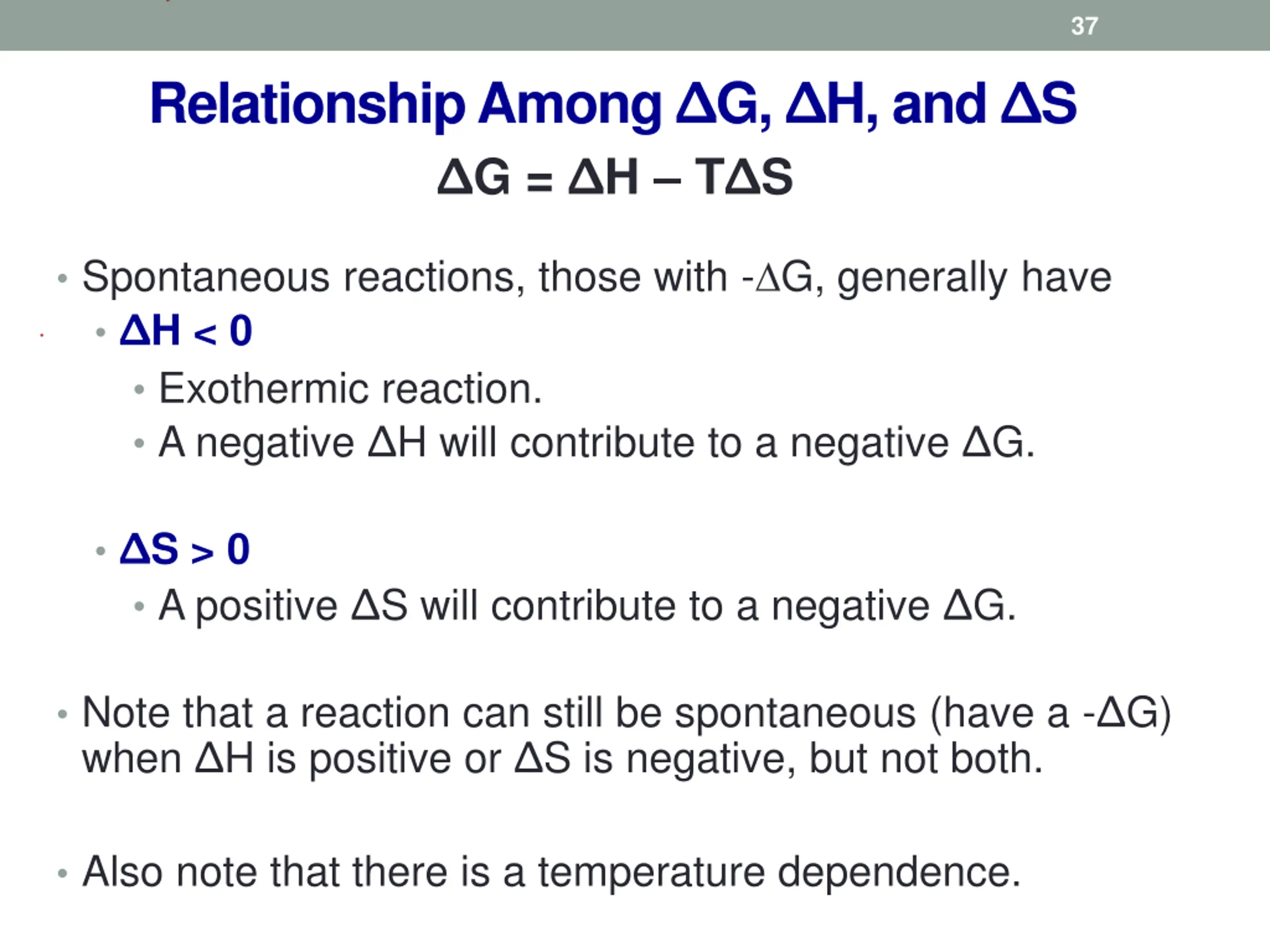 37

Relationship Among $\Delta G$, $\Delta H$, and $\Delta S$

$\Delta G = \Delta H - T\Delta S$

• Spontaneous reactions, those with $-\Delta G$, generally have
• $\Delta H < 0$
• Exothermic reaction.
• A negative $\Delta H$ will contribute to a negative $\Delta G$.

• $\Delta S > 0$
• A positive $\Delta S$ will contribute to a negative $\Delta G$.

• Note that a reaction can still be spontaneous (have a $-\Delta G$) when $\Delta H$ is positive or $\Delta S$ is negative, but not both.

• Also note that there is a temperature dependence.